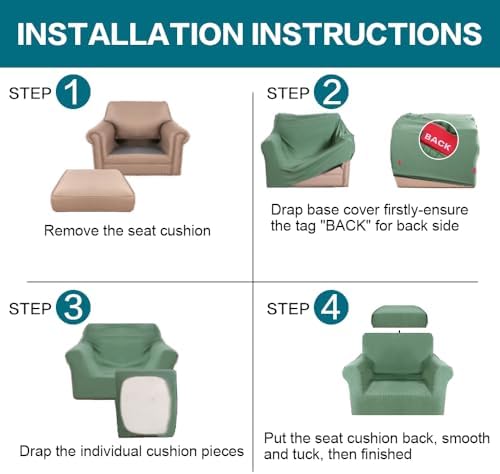 INSTALLATION INSTRUCTIONS

STEP 1

Remove the seat cushion

STEP 2

BACK

Drap base cover firstly-ensure the tag "BACK" for back side

STEP 3

Drap the individual cushion pieces

STEP 4

Put the seat cushion back, smooth and tuck, then finished